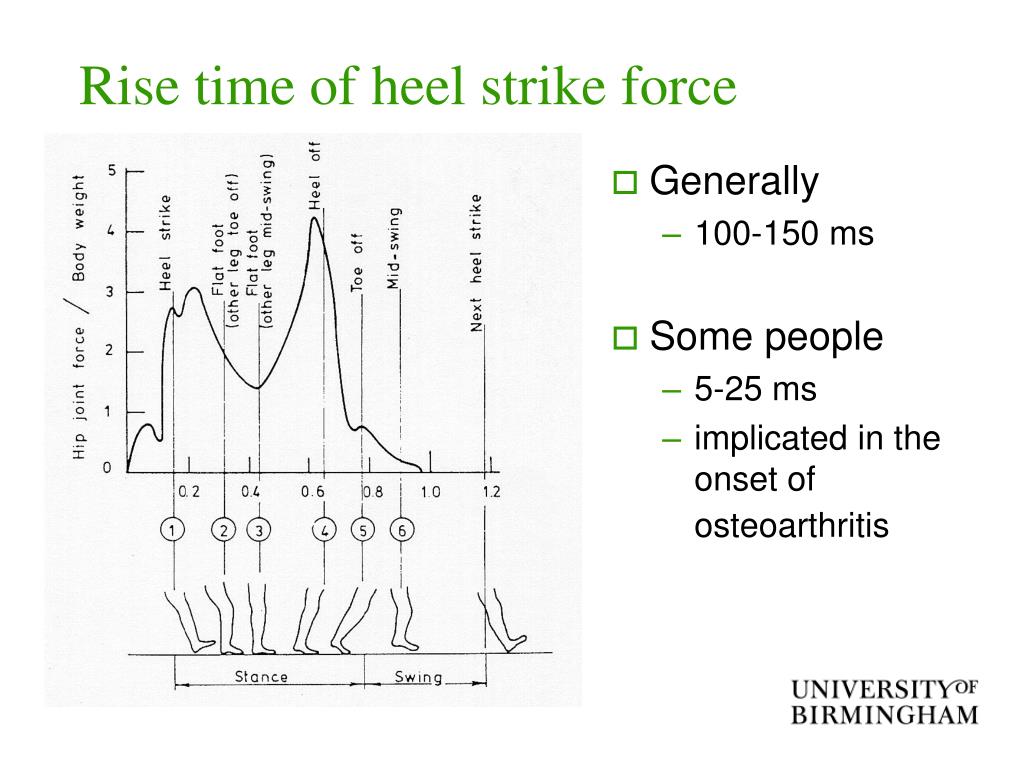 Rise time of heel strike force

Hip joint force / Body weight

5
4
3
2
1
0

Heel strike
Flat foot (other leg toe off)
Flat foot (other leg mid-swing)
Heel off
Toe off
Mid-swing
Next heel strike

0.2 0.4 0.6 0.8 1.0 1.2

1 2 3 4 5 6

Stance
Swing

Generally
– 100-150 ms

Some people
– 5-25 ms
– implicated in the onset of osteoarthritis

UNIVERSITY OF BIRMINGHAM